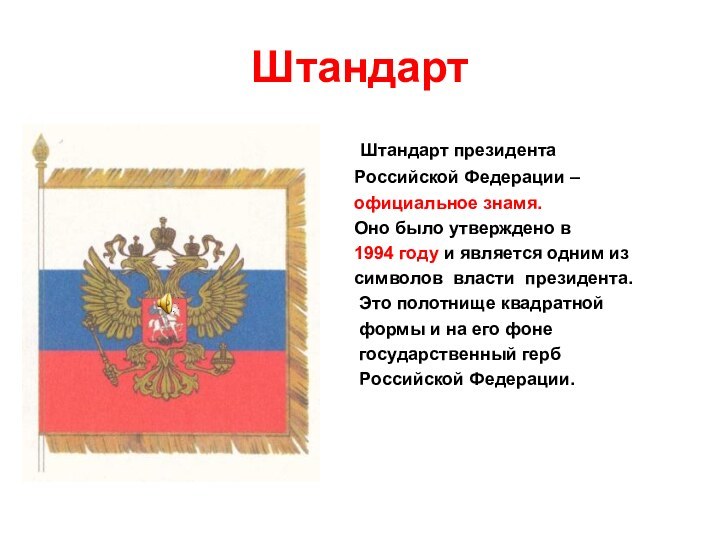 Штандарт

Штандарт президента Российской Федерации – официальное знамя. Оно было утверждено в 1994 году и является одним из символов власти президента. Это полотнище квадратной формы и на его фоне государственный герб Российской Федерации.